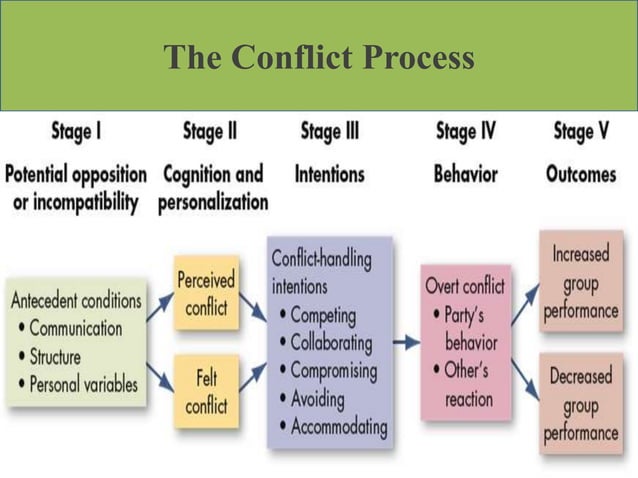 The Conflict Process

Stage I
Potential opposition or incompatibility

Stage II
Cognition and personalization

Stage III
Intentions

Stage IV
Behavior

Stage V
Outcomes

Antecedent conditions
• Communication
• Structure
• Personal variables

Perceived conflict

Felt conflict

Conflict-handling intentions
• Competing
• Collaborating
• Compromising
• Avoiding
• Accommodating

Overt conflict
• Party's behavior
• Other's reaction

Increased group performance

Decreased group performance